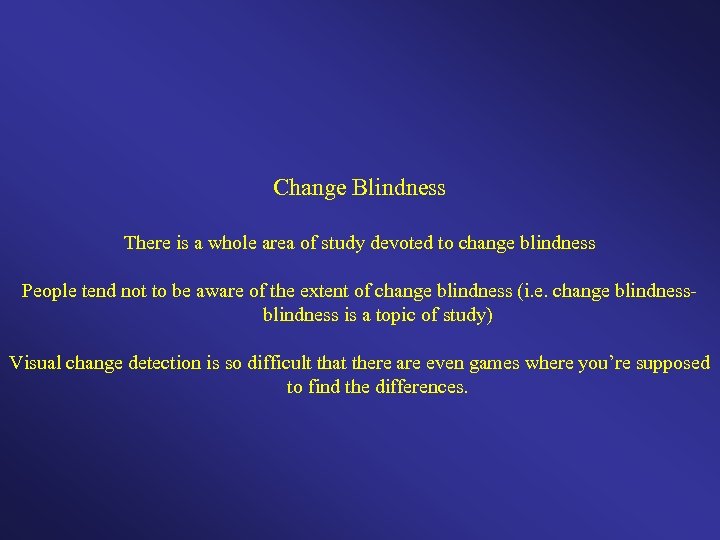 Change Blindness

There is a whole area of study devoted to change blindness

People tend not to be aware of the extent of change blindness (i.e. change blindness-blindness is a topic of study)

Visual change detection is so difficult that there are even games where you're supposed to find the differences.